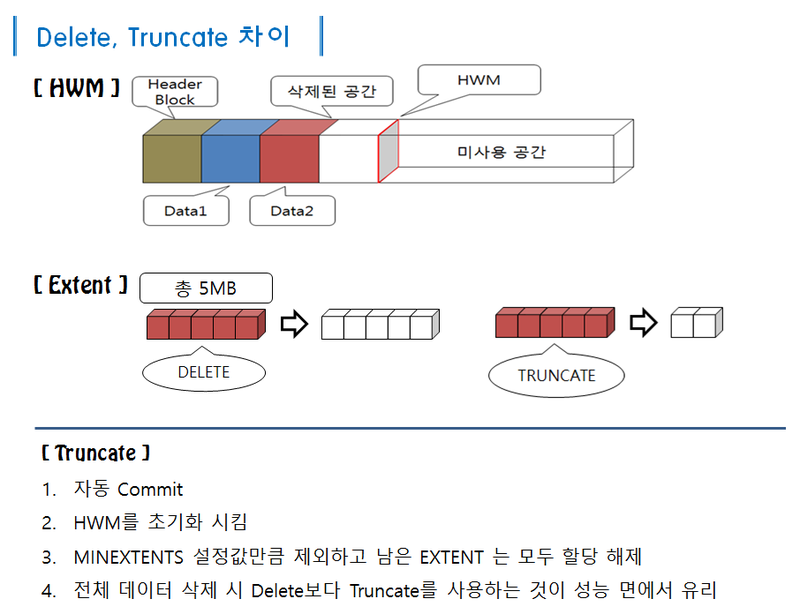 Delete, Truncate 차이

[ HWM ]

Header Block

삭제된 공간

HWM

미사용 공간

Data1

Data2

[ Extent ]

총 5MB

DELETE

TRUNCATE

[ Truncate ]

1. 자동 Commit

2. HWM를 초기화 시킴

3. MINEXTENTS 설정값만큼 제외하고 남은 EXTENT 는 모두 할당 해제

4. 전체 데이터 삭제 시 Delete보다 Truncate를 사용하는 것이 성능 면에서 유리